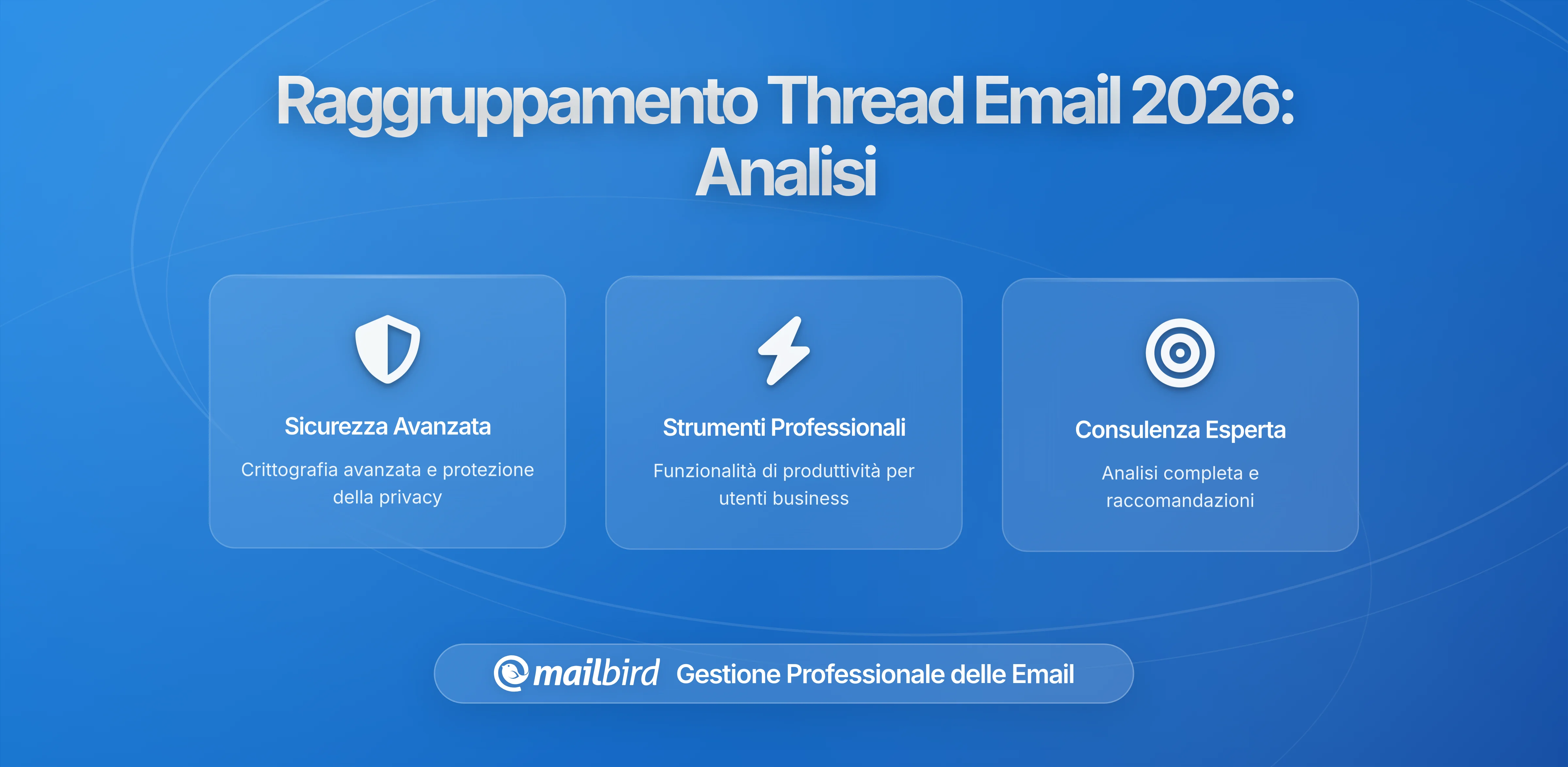 Raggruppamento Thread Email 2026: Analisi

Sicurezza Avanzata

Crittografia avanzata e protezione della privacy

Strumenti Professionali

Funzionalità di produttività per utenti business

Consulenza Esperta

Analisi completa e raccomandazioni

mailbird Gestione Professionale delle Email